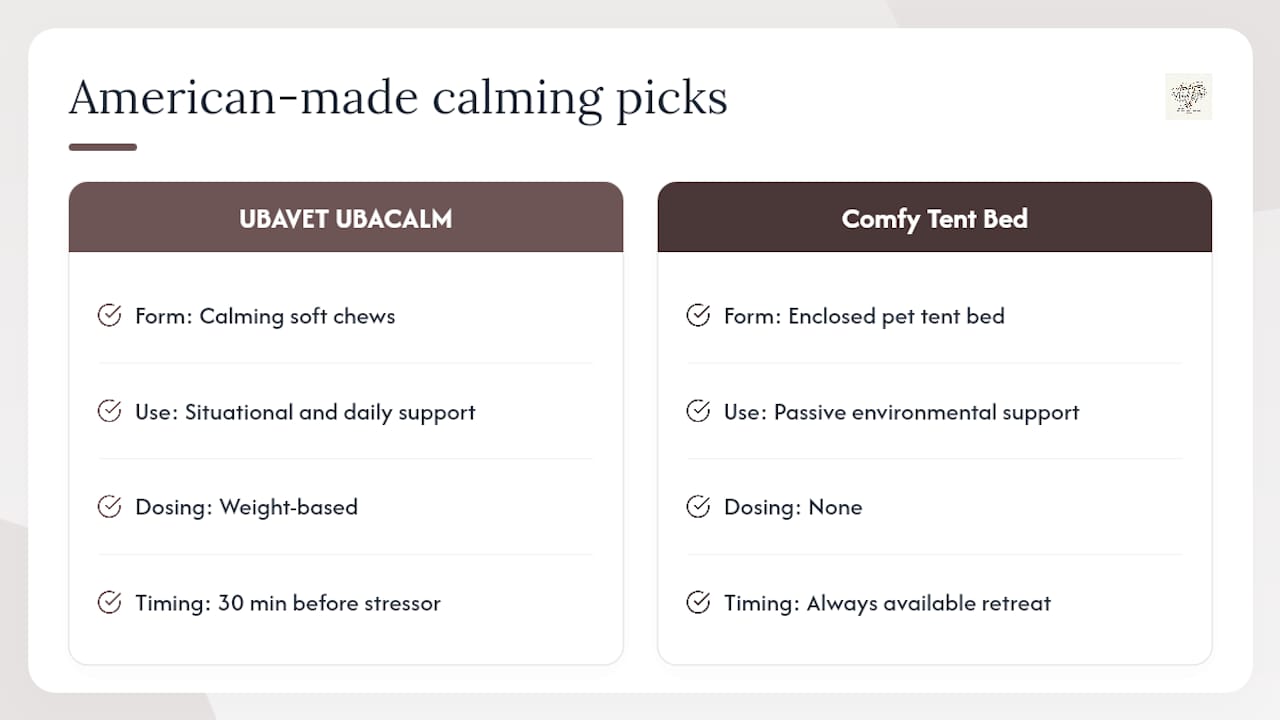 American-made calming picks

UBAVET UBACALM

Form: Calming soft chews

Use: Situational and daily support

Dosing: Weight-based

Timing: 30 min before stressor

Comfy Tent Bed

Form: Enclosed pet tent bed

Use: Passive environmental support

Dosing: None

Timing: Always available retreat